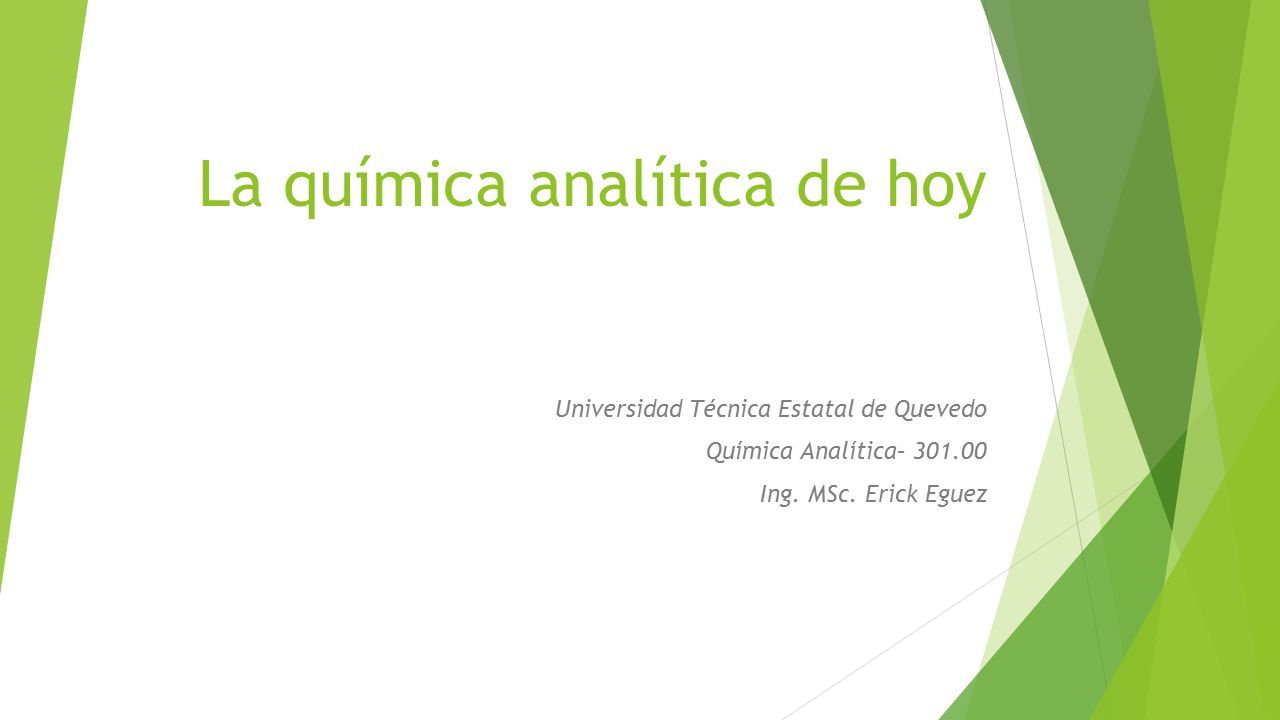 La química analítica de hoy

Universidad Técnica Estatal de Quevedo
Química Analítica- 301.00
Ing. MSc. Erick Eguez